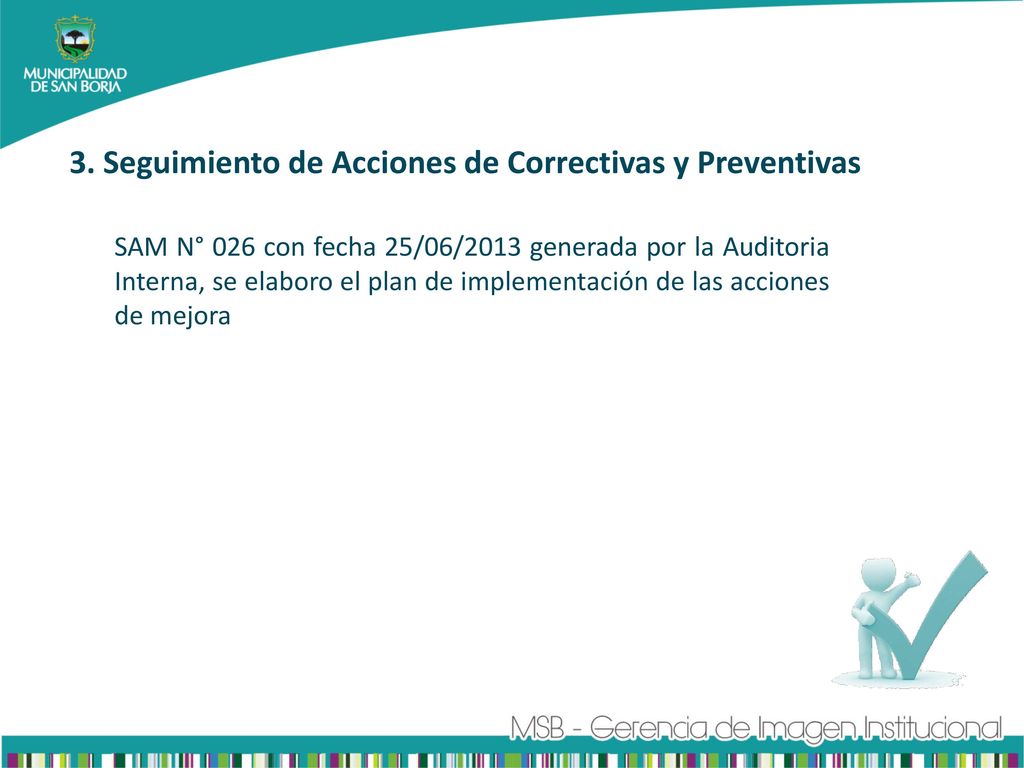 MUNICIPALIDAD DE SAN BORJA

3. Seguimiento de Acciones de Correctivas y Preventivas

SAM N° 026 con fecha 25/06/2013 generada por la Auditoria Interna, se elaboro el plan de implementación de las acciones de mejora

MSB - Gerencia de Imagen Institucional